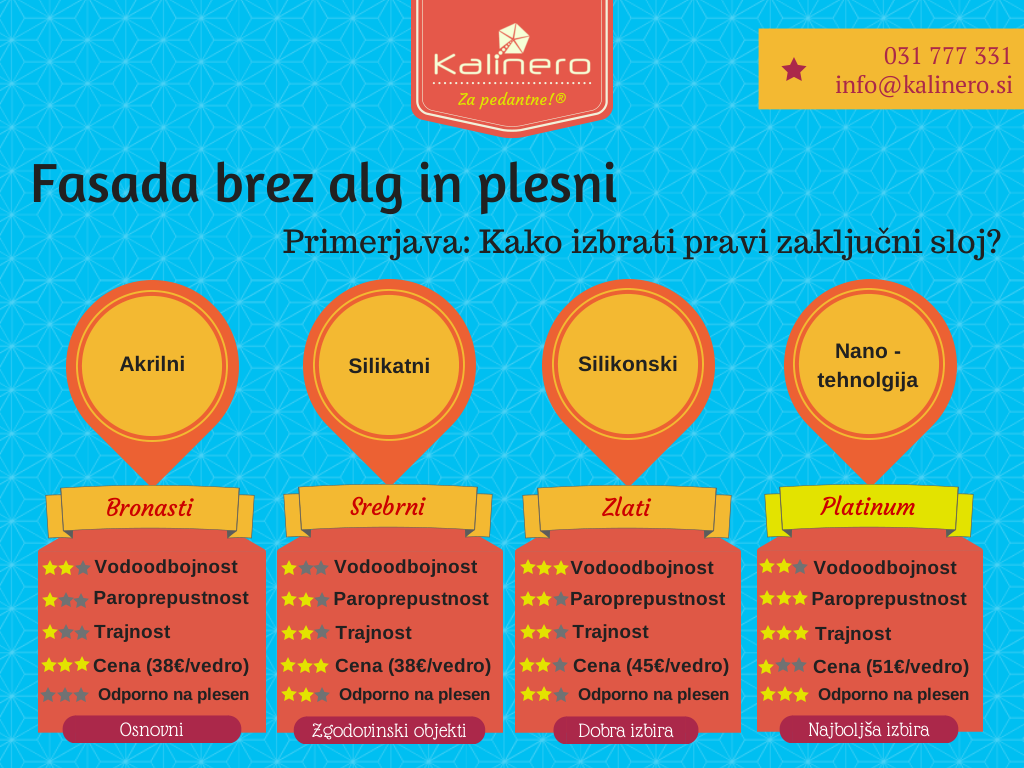 Kalinero
Za pedantne!®

031 777 331
info@kalinero.si

Fasada brez alg in plesni

Primerjava: Kako izbrati pravi zaključni sloj?

Akrilni

Bronasti

Vodoodbojnost
Paroprepustnost
Trajnost
Cena (38€/vedro)
Odporno na plesen

Osnovni

Silikatni

Srebrni

Vodoodbojnost
Paroprepustnost
Trajnost
Cena (38€/vedro)
Odporno na plesen

Zgodovinski objekti

Silikonski

Zlati

Vodoodbojnost
Paroprepustnost
Trajnost
Cena (45€/vedro)
Odporno na plesen

Dobra izbira

Nano - tehnolgija

Platinum

Vodoodbojnost
Paroprepustnost
Trajnost
Cena (51€/vedro)
Odporno na plesen

Najboljša izbira